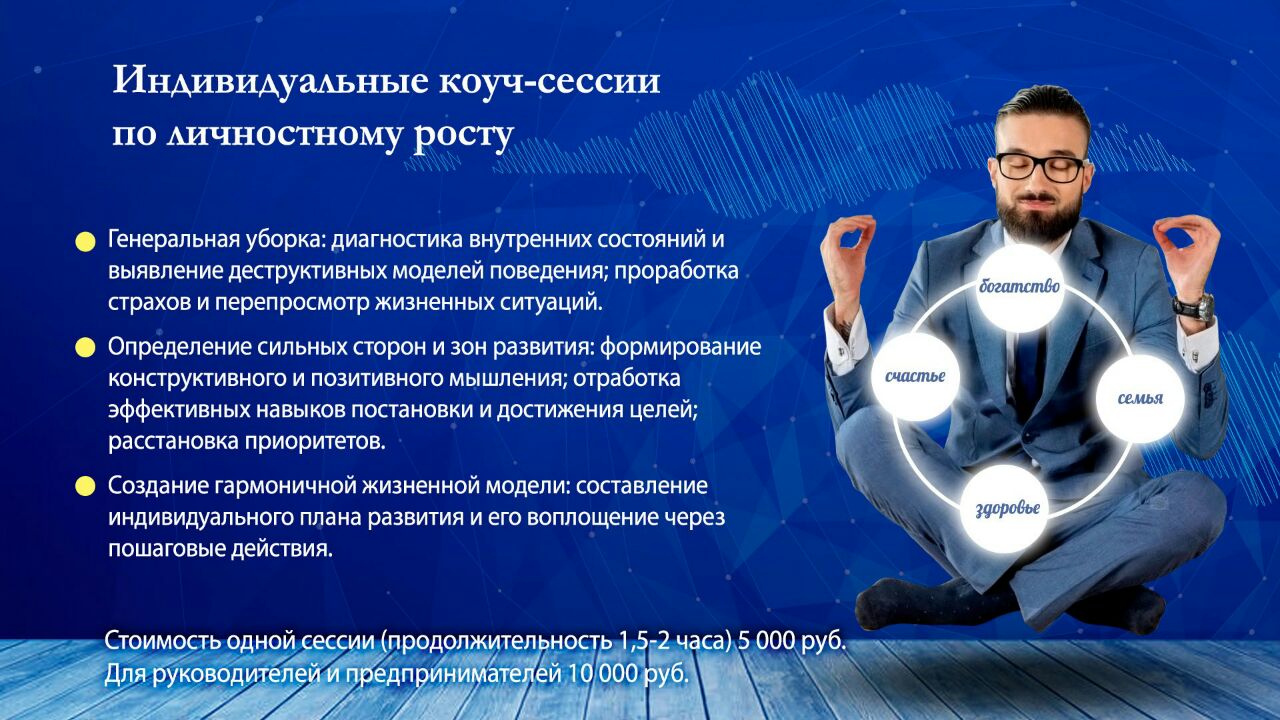 Индивидуальные коуч-сессии по личностному росту

Генеральная уборка: диагностика внутренних состояний и выявление деструктивных моделей поведения; проработка страхов и перепросмотр жизненных ситуаций.

Определение сильных сторон и зон развития: формирование конструктивного и позитивного мышления; отработка эффективных навыков постановки и достижения целей; расстановка приоритетов.

Создание гармоничной жизненной модели: составление индивидуального плана развития и его воплощение через пошаговые действия.

богатство

счастье

семья

здоровье

Стоимость одной сессии (продолжительность 1,5-2 часа) 5 000 руб.
Для руководителей и предпринимателей 10 000 руб.